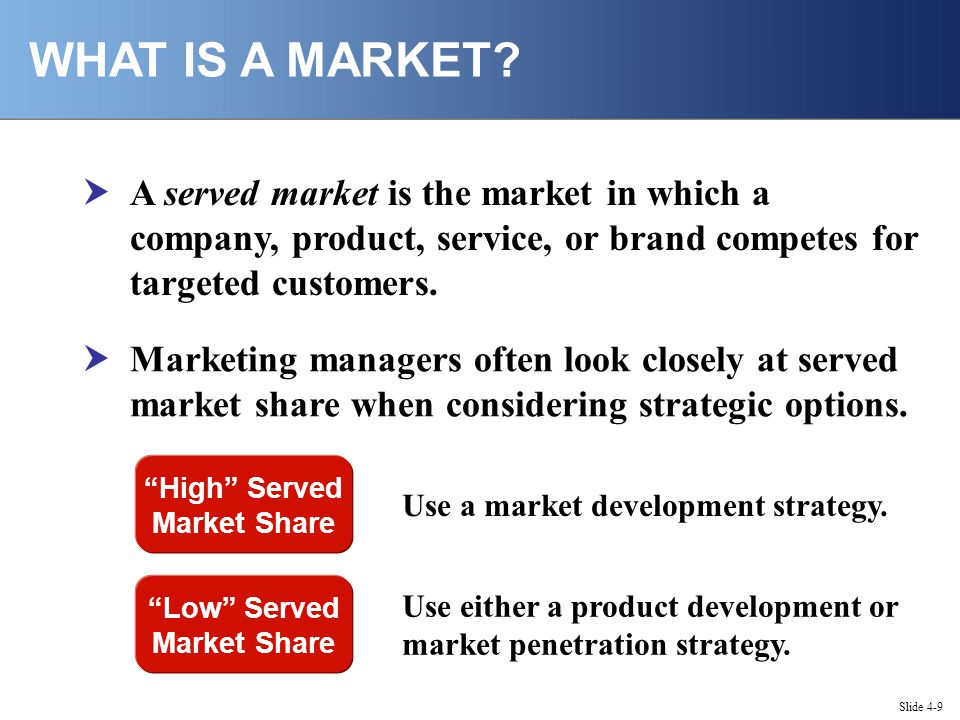 WHAT IS A MARKET?

A served market is the market in which a company, product, service, or brand competes for targeted customers.

Marketing managers often look closely at served market share when considering strategic options.

“High” Served Market Share

Use a market development strategy.

“Low” Served Market Share

Use either a product development or market penetration strategy.

Slide 4-9